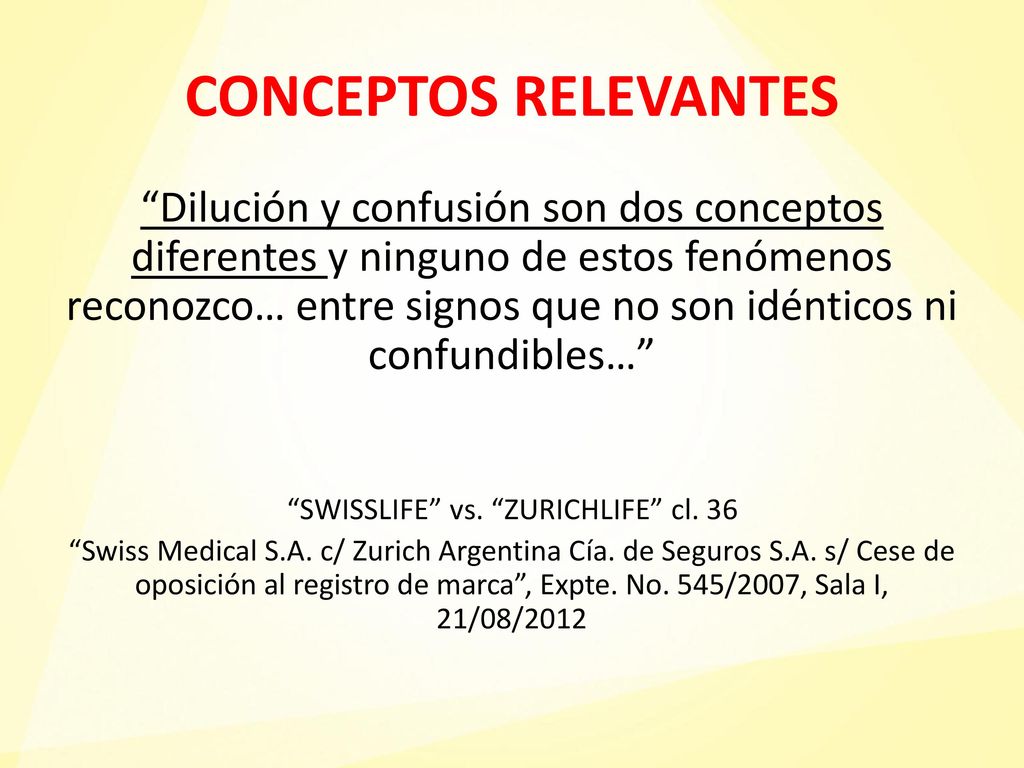 CONCEPTOS RELEVANTES

“Dilución y confusión son dos conceptos diferentes y ninguno de estos fenómenos reconozco… entre signos que no son idénticos ni confundibles…”

“SWISSLIFE” vs. “ZURICHLIFE” cl. 36
“Swiss Medical S.A. c/ Zurich Argentina Cía. de Seguros S.A. s/ Cese de oposición al registro de marca”, Expte. No. 545/2007, Sala I, 21/08/2012